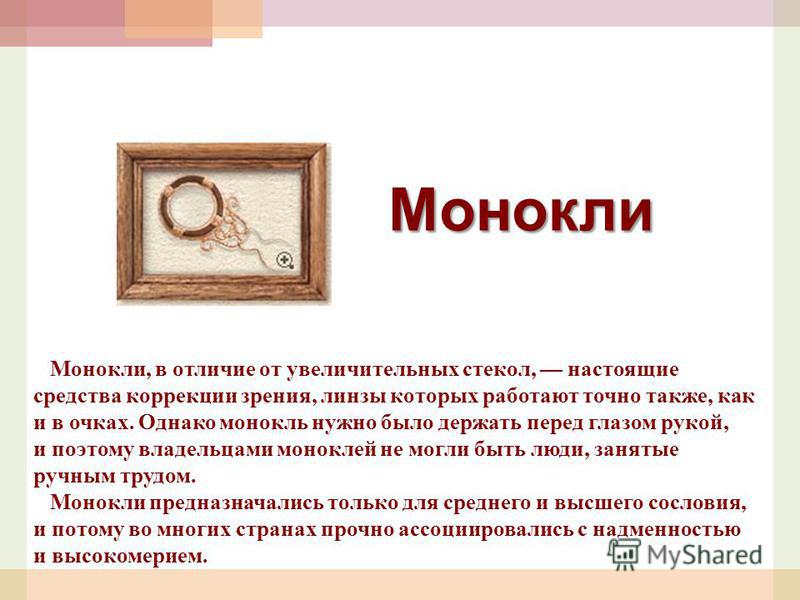 Монокли

Монокли, в отличие от увеличительных стекол, — настоящие средства коррекции зрения, линзы которых работают точно также, как и в очках. Однако монокль нужно было держать перед глазом рукой, и поэтому владельцами моноклей не могли быть люди, занятые ручным трудом.

Монокли предназначались только для среднего и высшего сословия, и потому во многих странах прочно ассоциировались с надменностью и высокомерием.

MyShared